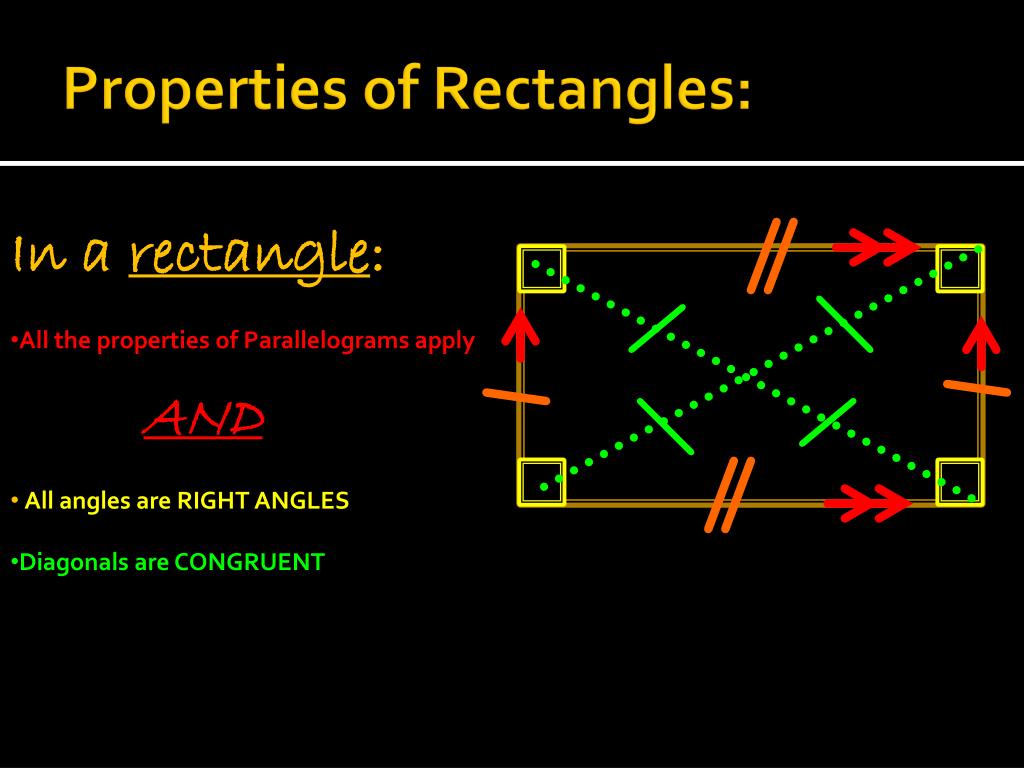 Properties of Rectangles:

In a rectangle:

•All the properties of Parallelograms apply

AND

• All angles are RIGHT ANGLES

•Diagonals are CONGRUENT